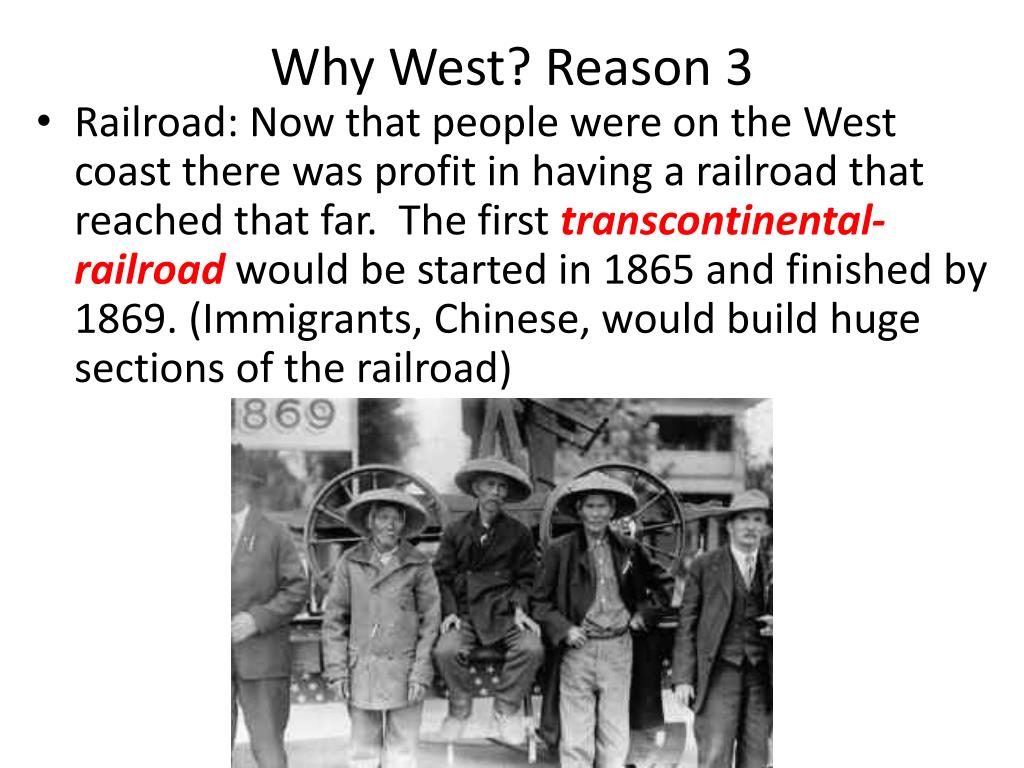 Why West? Reason 3

• Railroad: Now that people were on the West coast there was profit in having a railroad that reached that far. The first transcontinental-railroad would be started in 1865 and finished by 1869. (Immigrants, Chinese, would build huge sections of the railroad)

1869